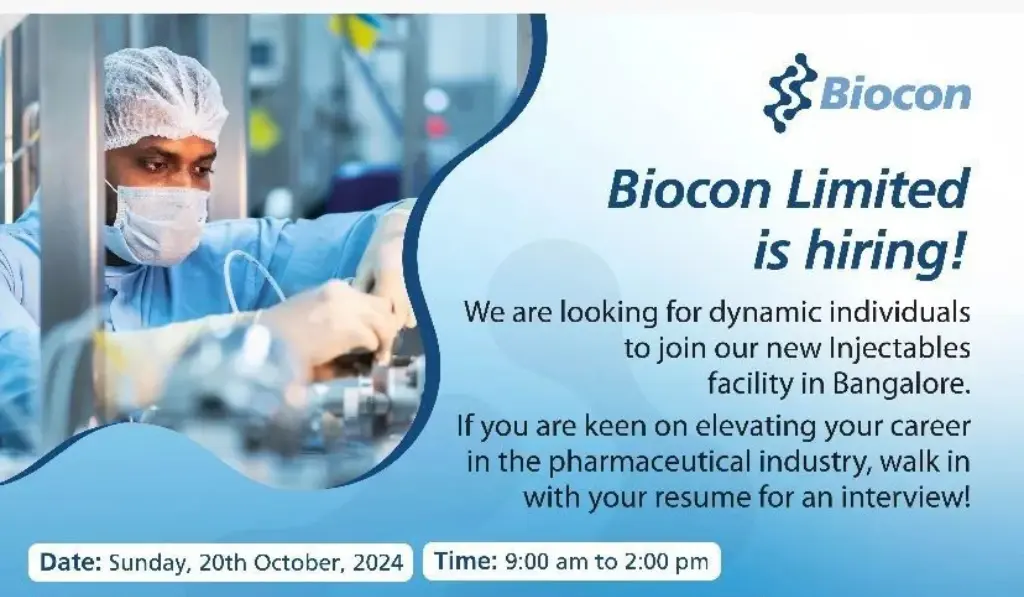 Biocon

Biocon Limited is hiring!

We are looking for dynamic individuals to join our new Injectables facility in Bangalore.

If you are keen on elevating your career in the pharmaceutical industry, walk in with your resume for an interview!

Date: Sunday, 20th October, 2024

Time: 9:00 am to 2:00 pm